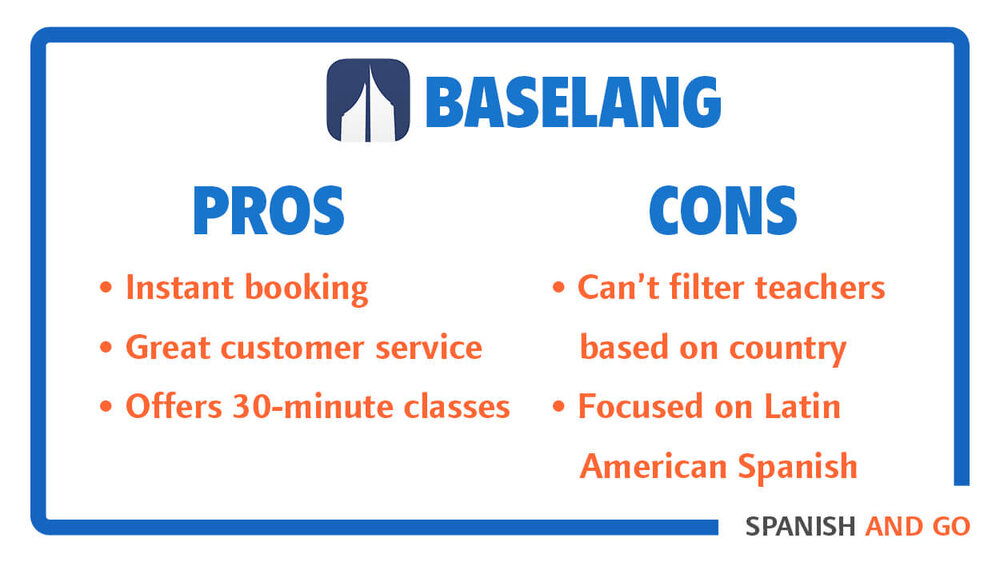 BASELANG

PROS

• Instant booking
• Great customer service
• Offers 30-minute classes

CONS

• Can't filter teachers based on country
• Focused on Latin American Spanish

SPANISH AND GO